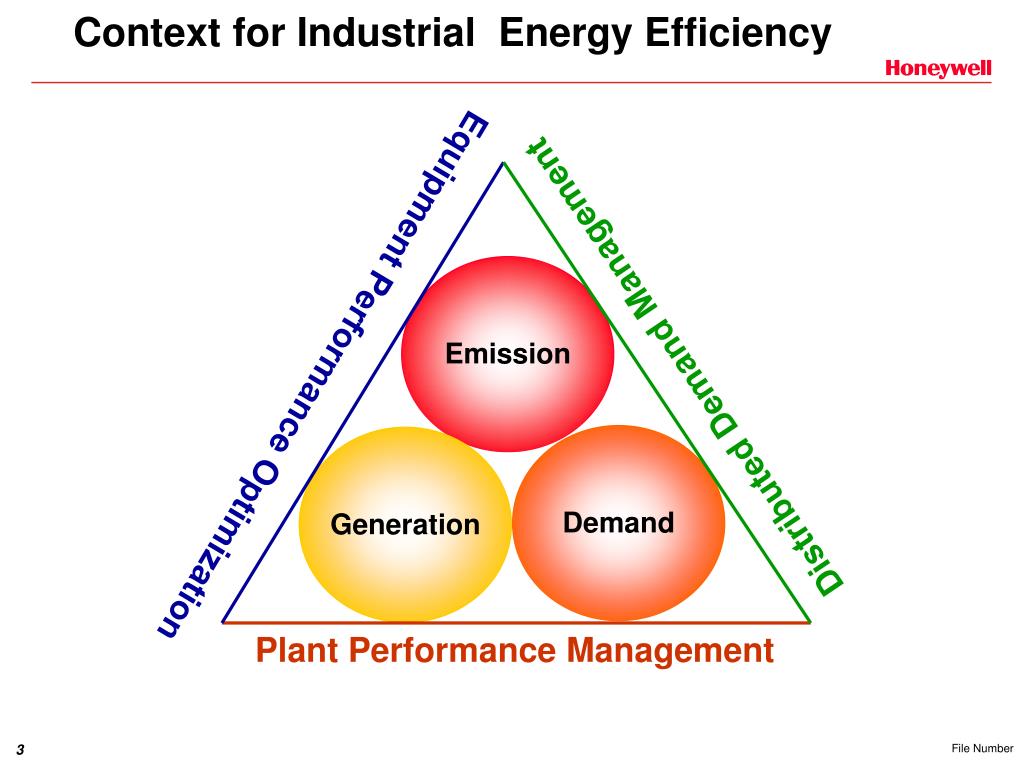 Context for Industrial Energy Efficiency

Honeywell

Equipment Performance Optimization

Distributed Demand Management

Emission

Generation

Demand

Plant Performance Management

3

File Number